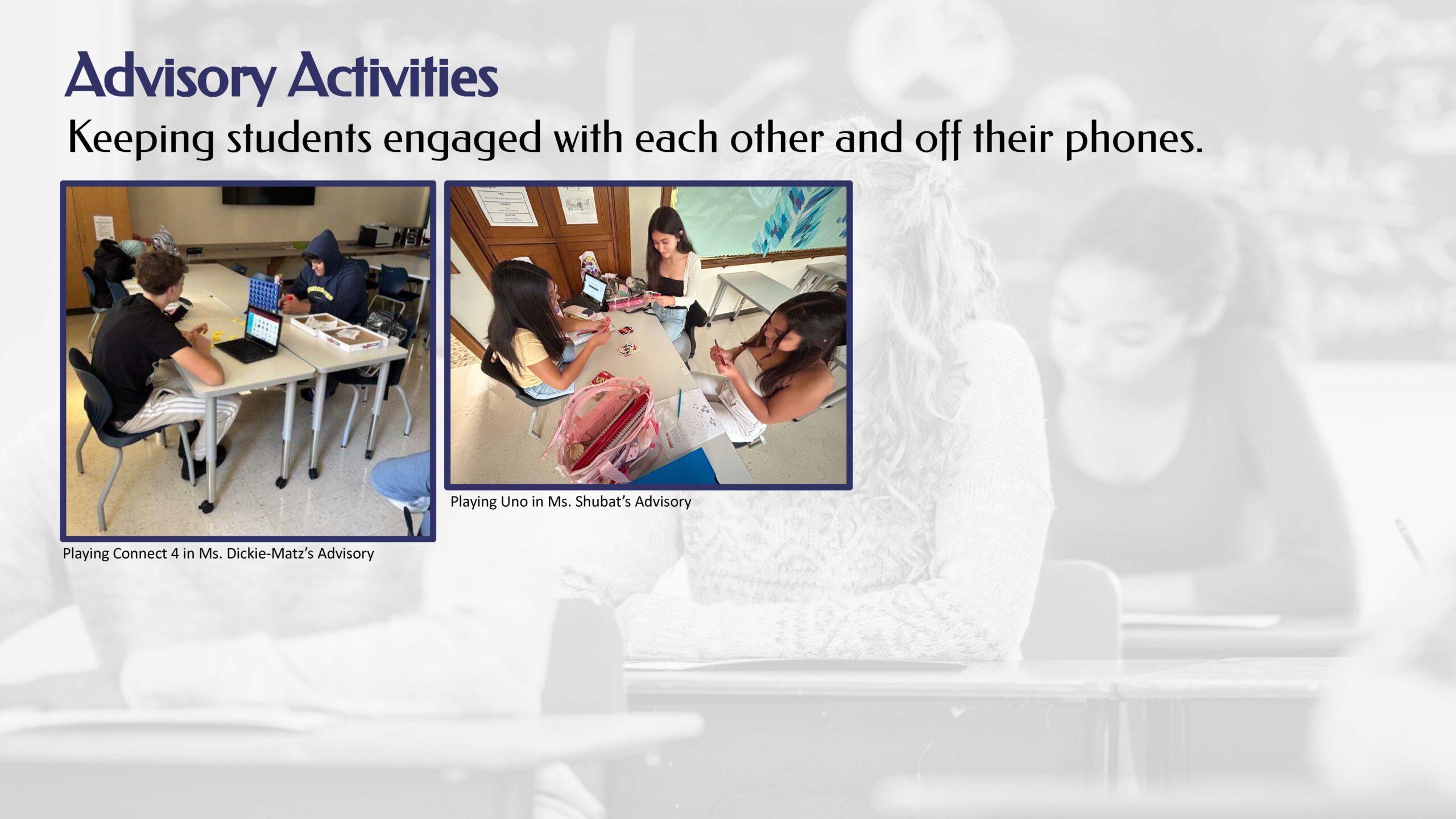 Advisory Activities

Keeping students engaged with each other and off their phones.

Playing Connect 4 in Ms. Dickie-Matz's Advisory

Playing Uno in Ms. Shubat's Advisory